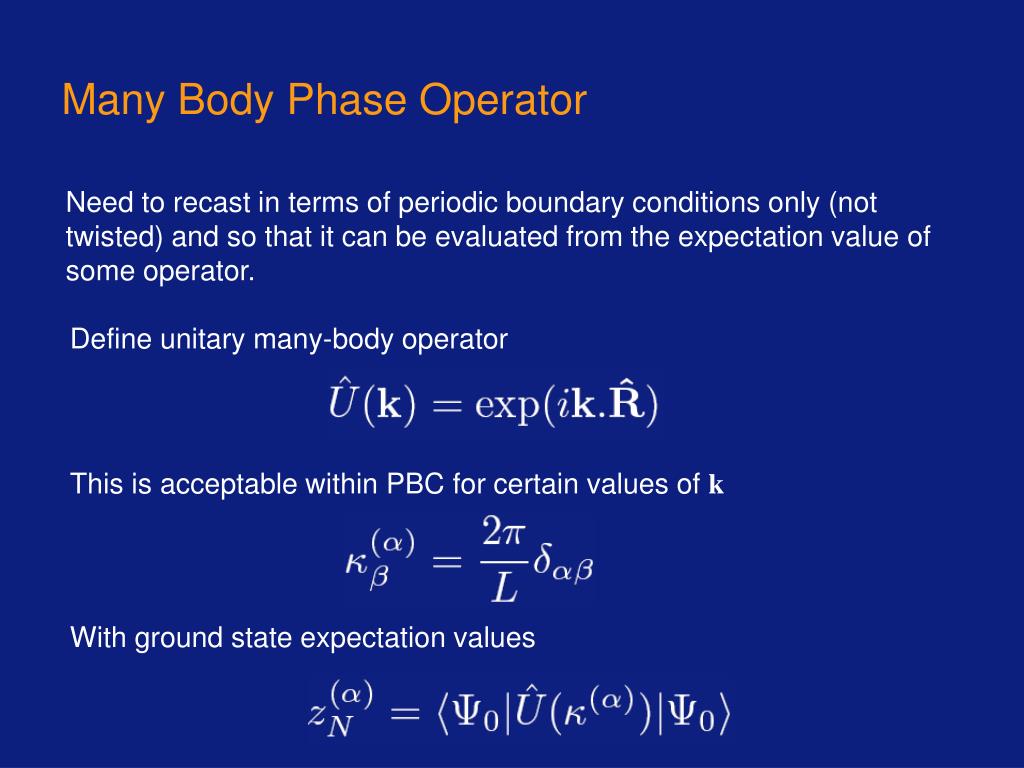 Many Body Phase Operator

Need to recast in terms of periodic boundary conditions only (not twisted) and so that it can be evaluated from the expectation value of some operator.

Define unitary many-body operator

$\hat{U}(\mathbf{k}) = \exp(i\mathbf{k}.\hat{\mathbf{R}})$

This is acceptable within PBC for certain values of $\mathbf{k}$

$\kappa_{\beta}^{(\alpha)} = \frac{2\pi}{L}\delta_{\alpha\beta}$

With ground state expectation values

$z_N^{(\alpha)} = \langle\Psi_0|\hat{U}(\kappa^{(\alpha)})|\Psi_0\rangle$